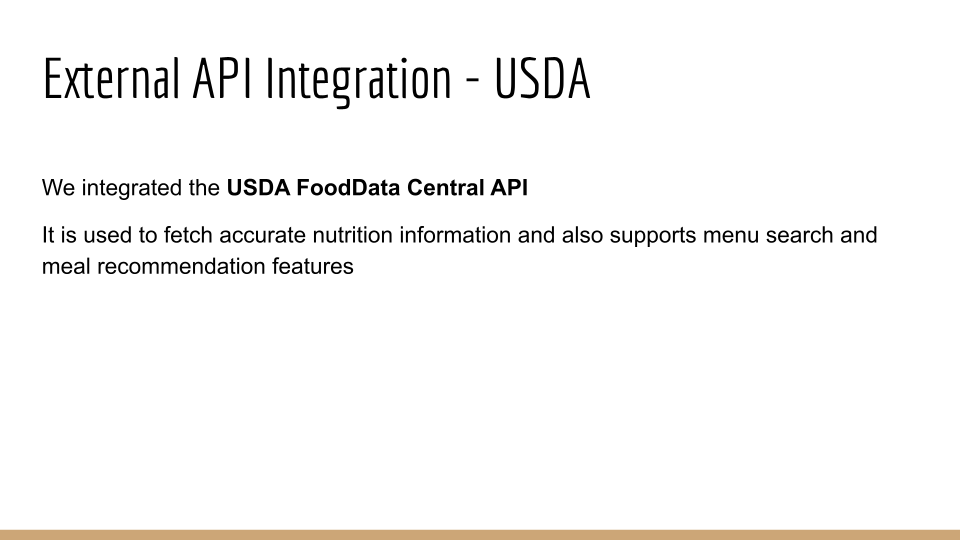 External API Integration - USDA

We integrated the USDA FoodData Central API

It is used to fetch accurate nutrition information and also supports menu search and meal recommendation features